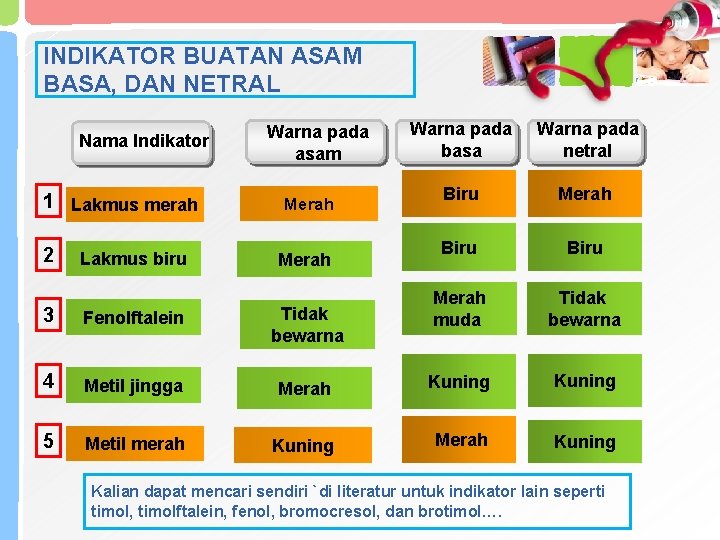 INDIKATOR BUATAN ASAM BASA, DAN NETRAL

| | Nama Indikator | Warna pada asam | Warna pada basa | Warna pada netral |
|---|---|---|---|---|
| 1 | Lakmus merah | Merah | Biru | Merah |
| 2 | Lakmus biru | Merah | Biru | Biru |
| 3 | Fenolftalein | Tidak bewarna | Merah muda | Tidak bewarna |
| 4 | Metil jingga | Merah | Kuning | Kuning |
| 5 | Metil merah | Kuning | Merah | Kuning |

Kalian dapat mencari sendiri `di literatur untuk indikator lain seperti timol, timolftalein, fenol, bromocresol, dan brotimol….